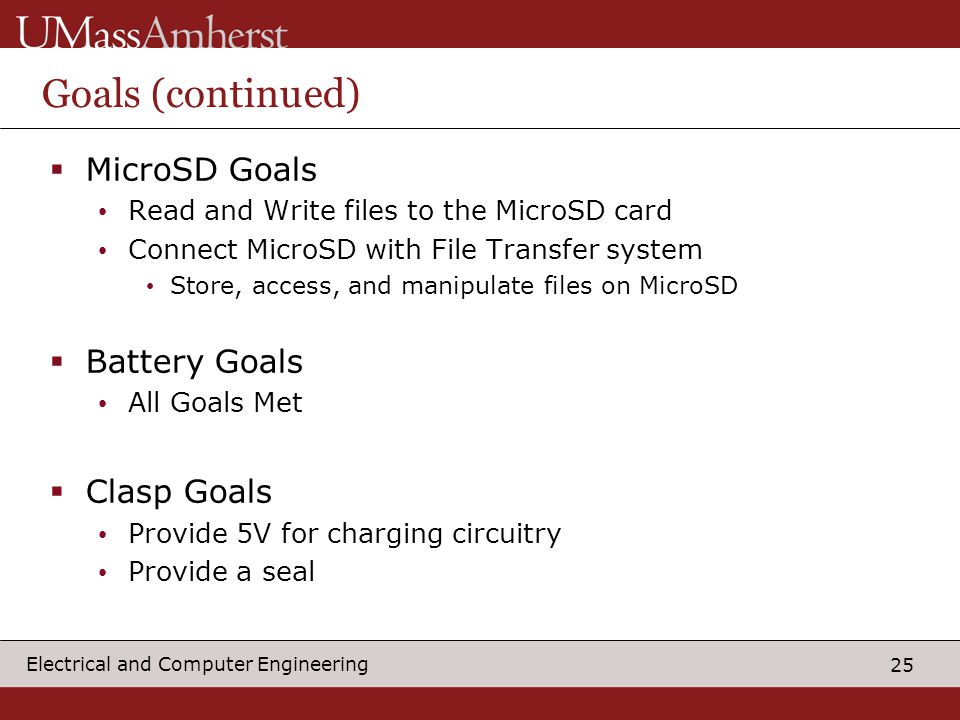 UMassAmherst

Goals (continued)

▪ MicroSD Goals
• Read and Write files to the MicroSD card
• Connect MicroSD with File Transfer system
• Store, access, and manipulate files on MicroSD

▪ Battery Goals
• All Goals Met

▪ Clasp Goals
• Provide 5V for charging circuitry
• Provide a seal

Electrical and Computer Engineering

25